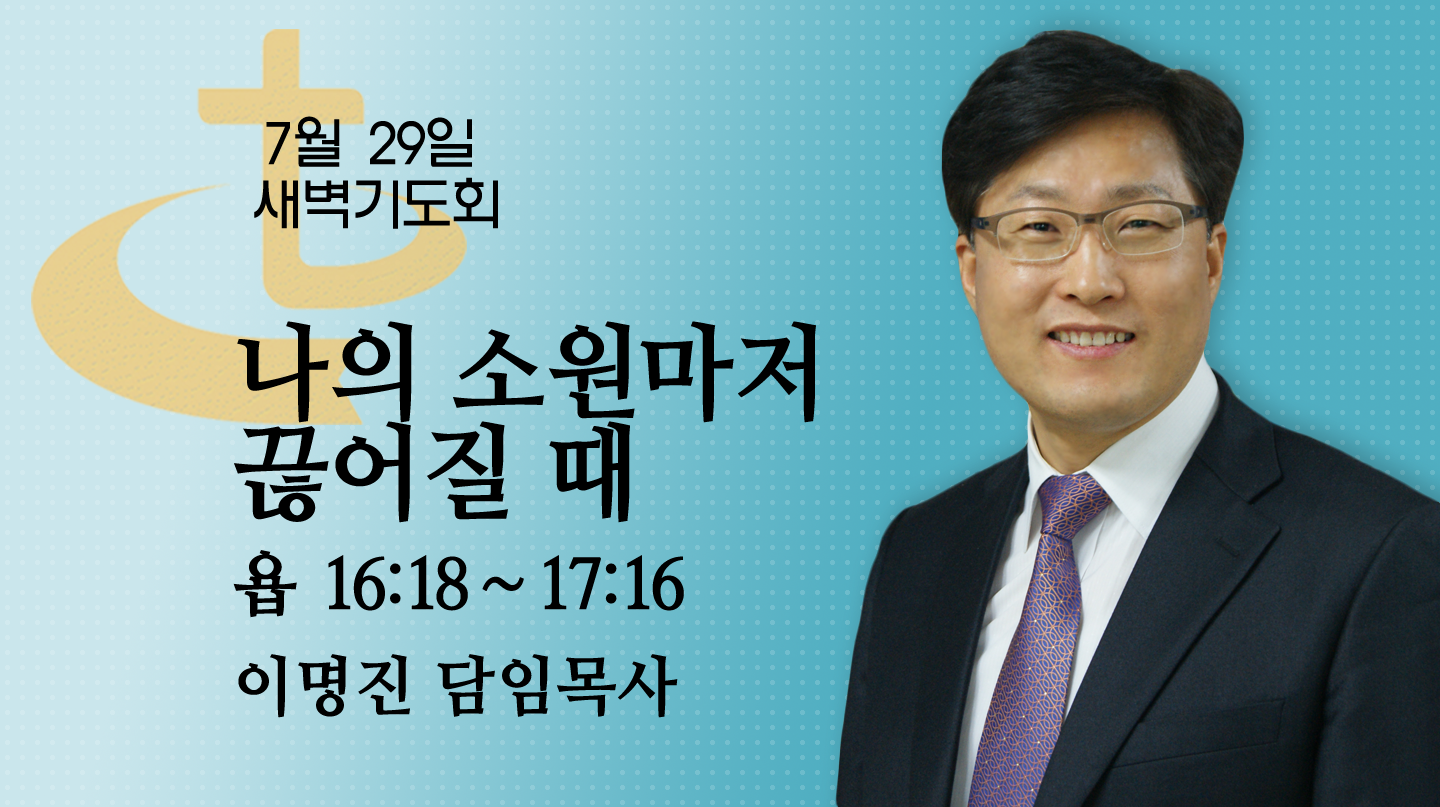 7월 29일
새벽기도회

나의 소원마저 끊어질 때

욥 16:18 ~ 17:16

이명진 담임목사